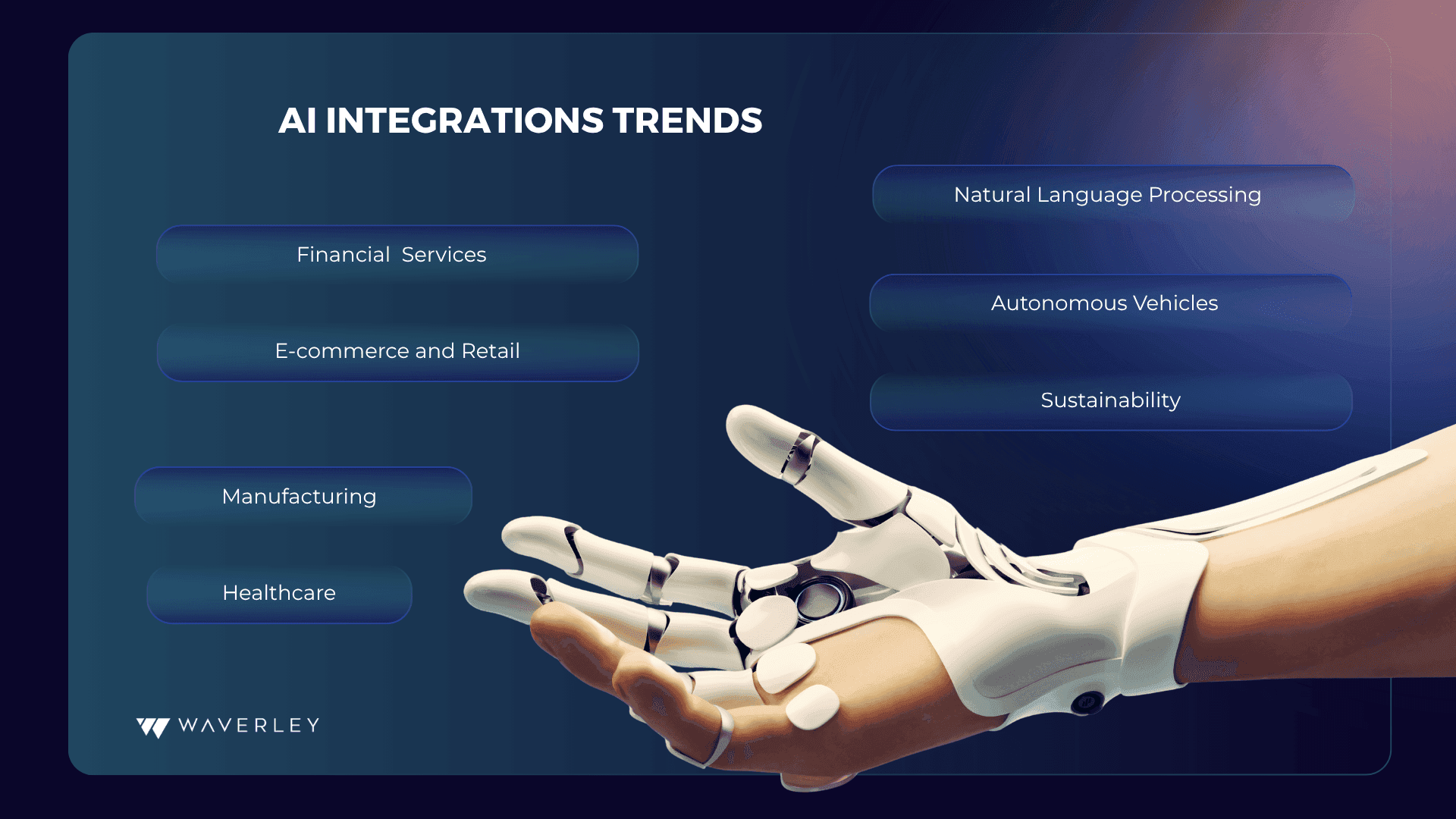 AI INTEGRATIONS TRENDS

Financial Services

E-commerce and Retail

Manufacturing

Healthcare

Natural Language Processing

Autonomous Vehicles

Sustainability

WAVERLEY